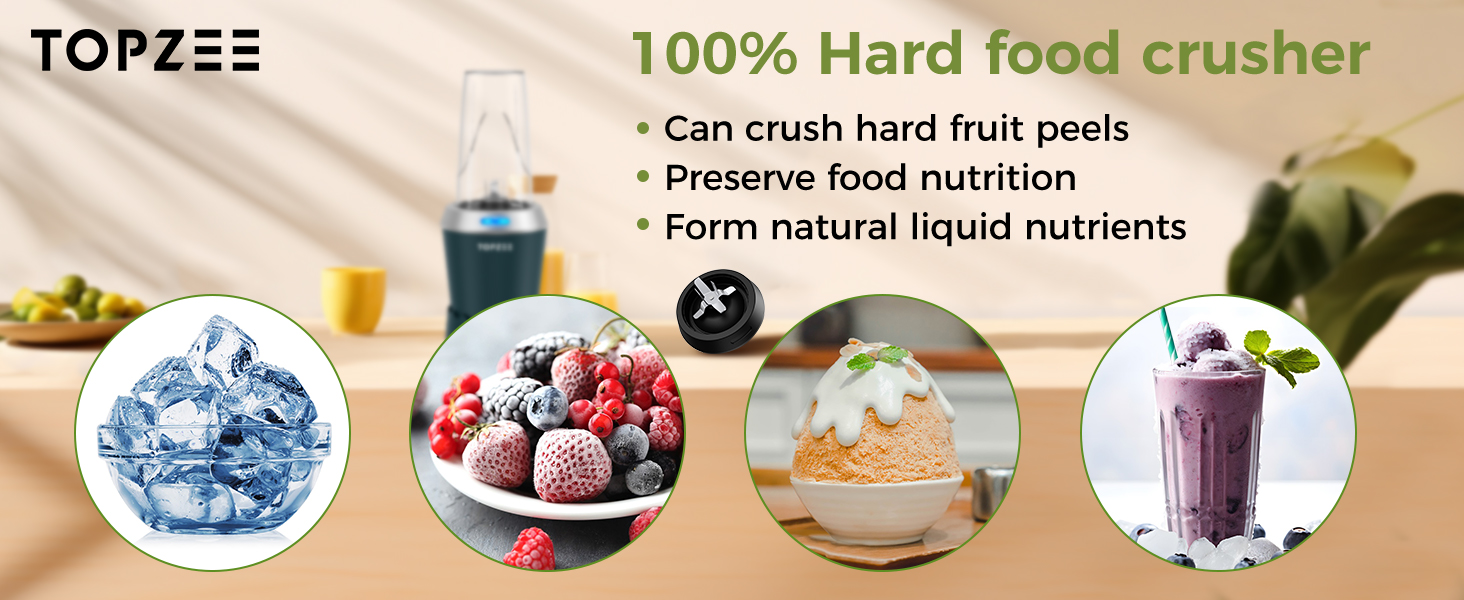 TOPZEE

100% Hard food crusher

• Can crush hard fruit peels
• Preserve food nutrition
• Form natural liquid nutrients

TOPZEE